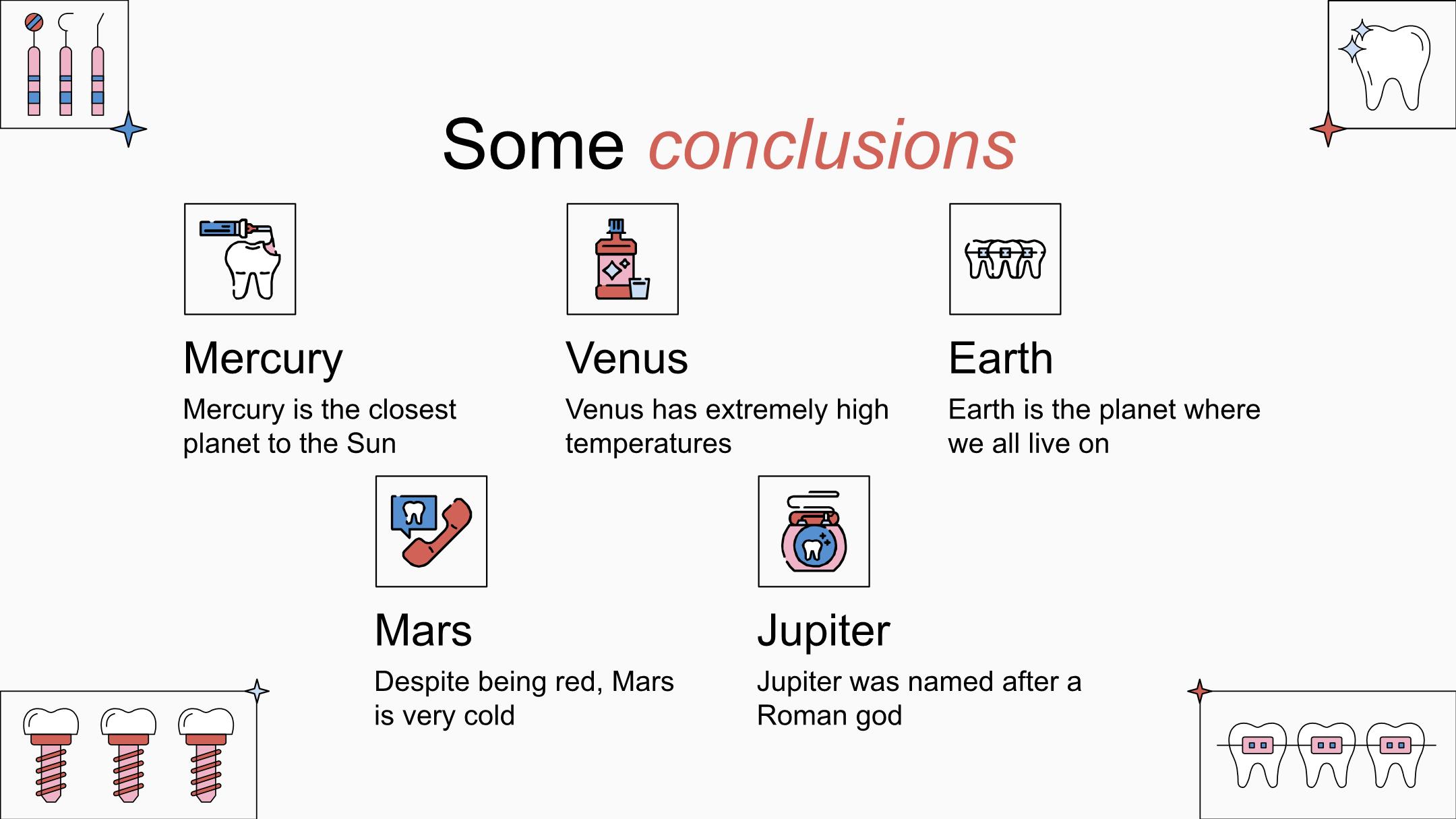 Some conclusions

Mercury

Mercury is the closest planet to the Sun

Venus

Venus has extremely high temperatures

Earth

Earth is the planet where we all live on

Mars

Despite being red, Mars is very cold

Jupiter

Jupiter was named after a Roman god